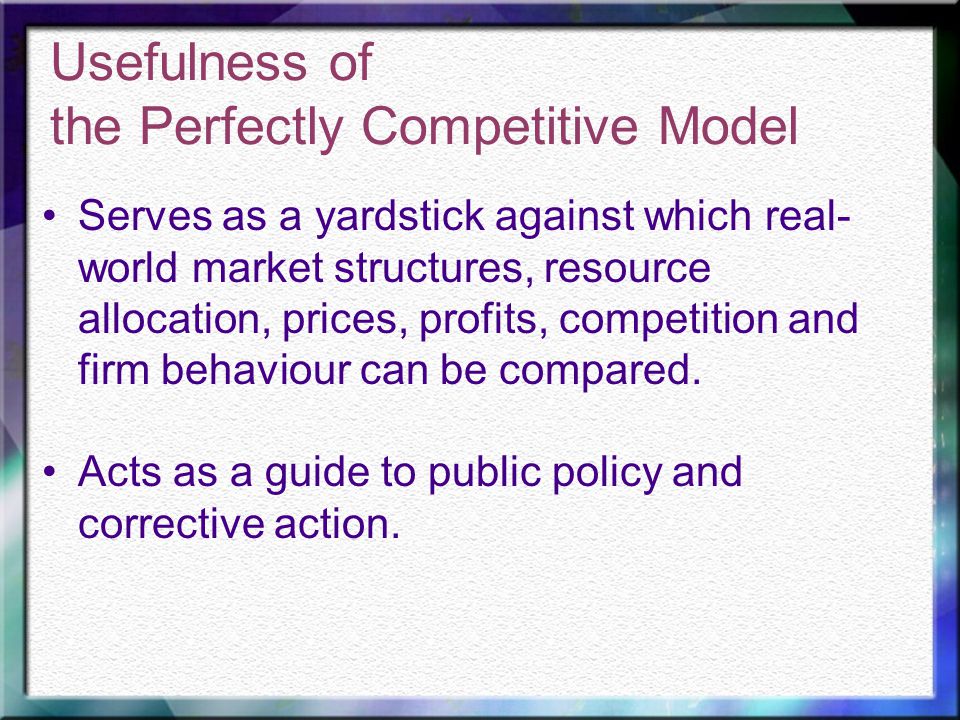 Usefulness of
the Perfectly Competitive Model

• Serves as a yardstick against which real-world market structures, resource allocation, prices, profits, competition and firm behaviour can be compared.

• Acts as a guide to public policy and corrective action.